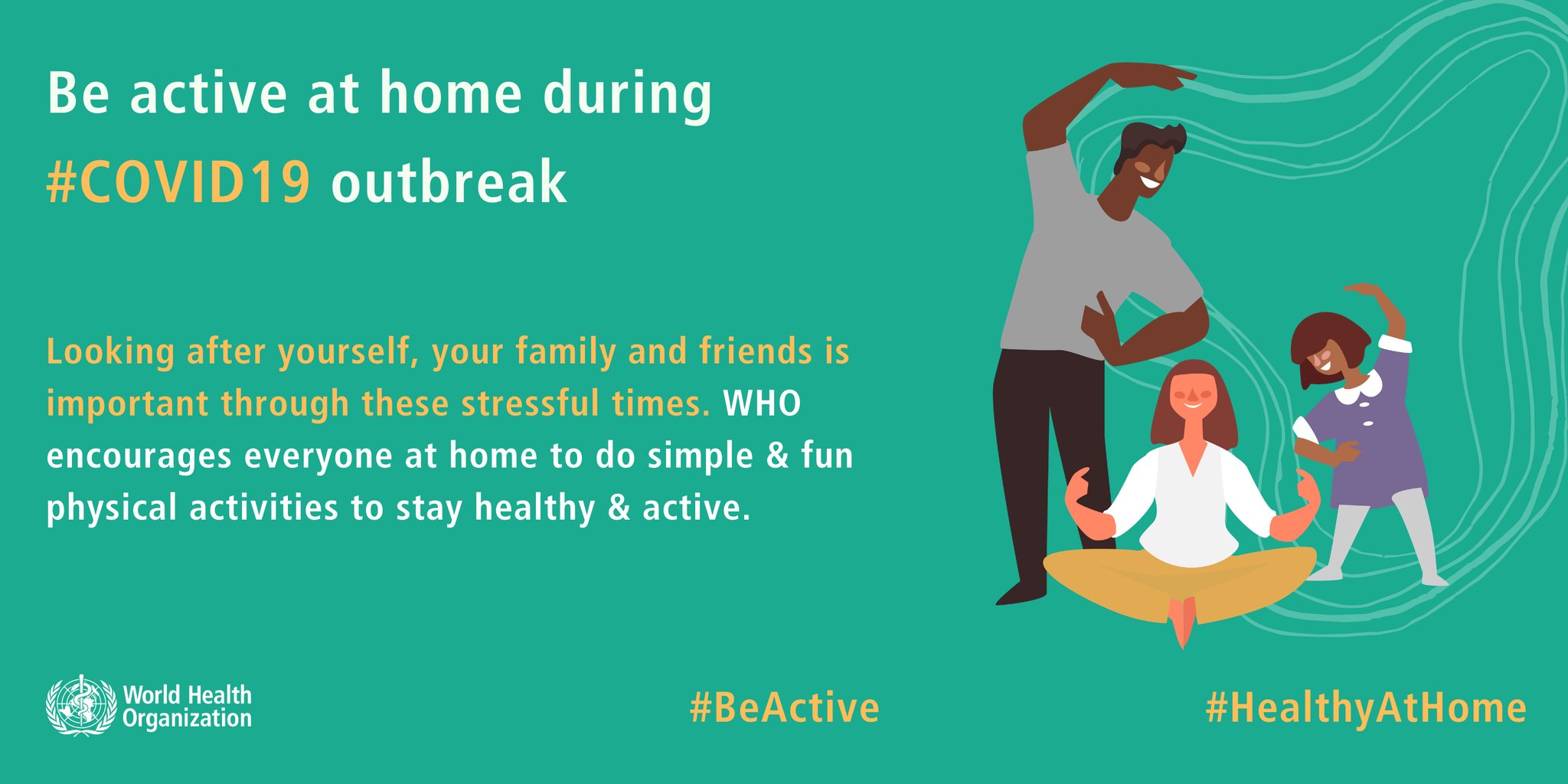 Be active at home during #COVID19 outbreak

Looking after yourself, your family and friends is important through these stressful times. WHO encourages everyone at home to do simple & fun physical activities to stay healthy & active.

World Health Organization

#BeActive

#HealthyAtHome